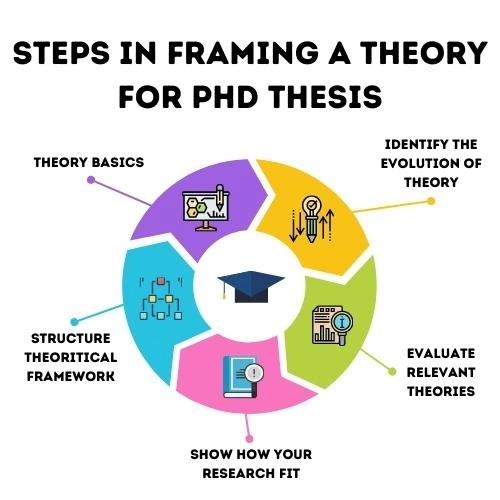 STEPS IN FRAMING A THEORY FOR PHD THESIS

THEORY BASICS

IDENTIFY THE EVOLUTION OF THEORY

EVALUATE RELEVANT THEORIES

SHOW HOW YOUR RESEARCH FIT

STRUCTURE THEORITICAL FRAMEWORK